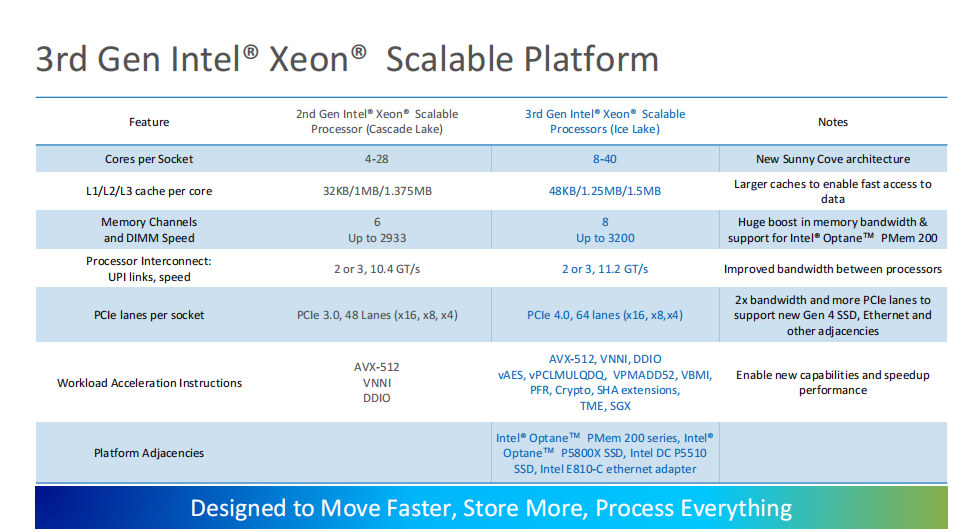 3rd Gen Intel® Xeon® Scalable Platform

| Feature | 2nd Gen Intel® Xeon® Scalable Processor (Cascade Lake) | 3rd Gen Intel® Xeon® Scalable Processors (Ice Lake) | Notes |
|---|---|---|---|
| Cores per Socket | 4-28 | 8-40 | New Sunny Cove architecture |
| L1/L2/L3 cache per core | 32KB/1MB/1.375MB | 48KB/1.25MB/1.5MB | Larger caches to enable fast access to data |
| Memory Channels and DIMM Speed | 6 Up to 2933 | 8 Up to 3200 | Huge boost in memory bandwidth & support for Intel® Optane™ PMem 200 |
| Processor Interconnect: UPI links, speed | 2 or 3, 10.4 GT/s | 2 or 3, 11.2 GT/s | Improved bandwidth between processors |
| PCIe lanes per socket | PCIe 3.0, 48 Lanes (x16, x8, x4) | PCIe 4.0, 64 lanes (x16, x8,x4) | 2x bandwidth and more PCIe lanes to support new Gen 4 SSD, Ethernet and other adjacencies |
| Workload Acceleration Instructions | AVX-512 VNNI DDIO | AVX-512, VNNI, DDIO vAES, vPCLMULQDQ, VPMADD52, VBMI, PFR, Crypto, SHA extensions, TME, SGX | Enable new capabilities and speedup performance |
| Platform Adjacencies | | Intel® Optane™ PMem 200 series, Intel® Optane™ P5800X SSD, Intel DC P5510 SSD, Intel E810-C ethernet adapter | |

Designed to Move Faster, Store More, Process Everything